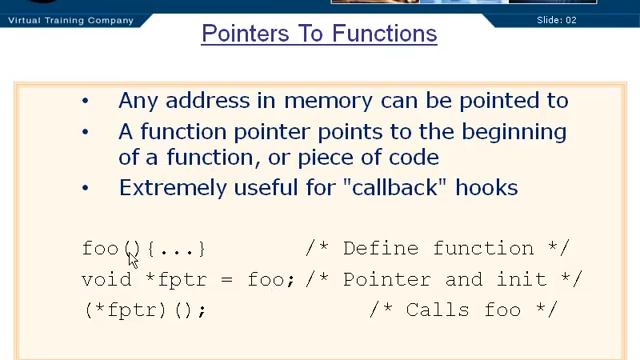 Virtual Training Company

Slide: 02

Pointers To Functions

• Any address in memory can be pointed to
• A function pointer points to the beginning of a function, or piece of code
• Extremely useful for "callback" hooks

foo(){...}          /* Define function */
void *fptr = foo; /* Pointer and init */
(*fptr)();              /* Calls foo */